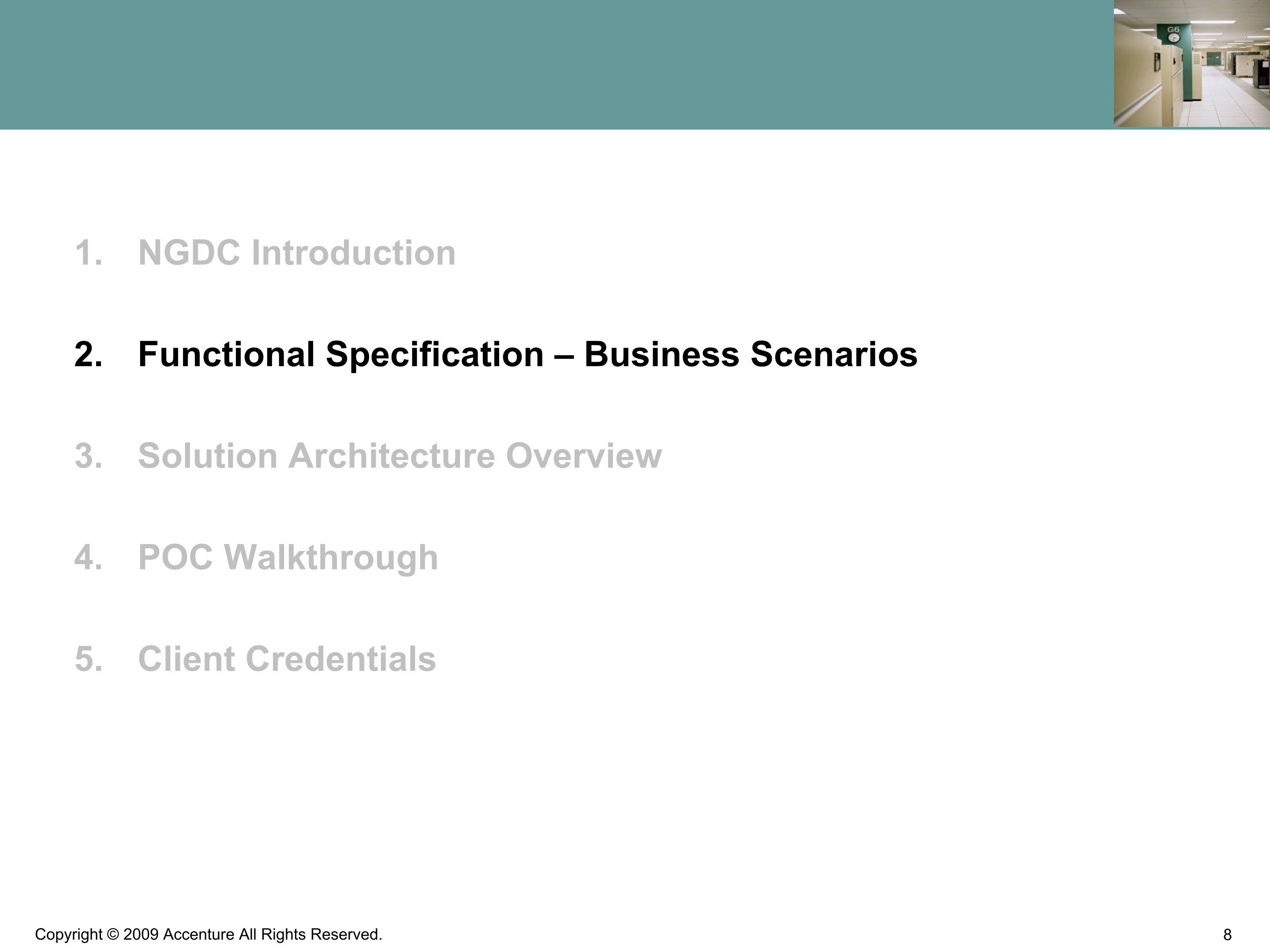 G6

1. NGDC Introduction

2. Functional Specification – Business Scenarios

3. Solution Architecture Overview

4. POC Walkthrough

5. Client Credentials

Copyright © 2009 Accenture All Rights Reserved.

8